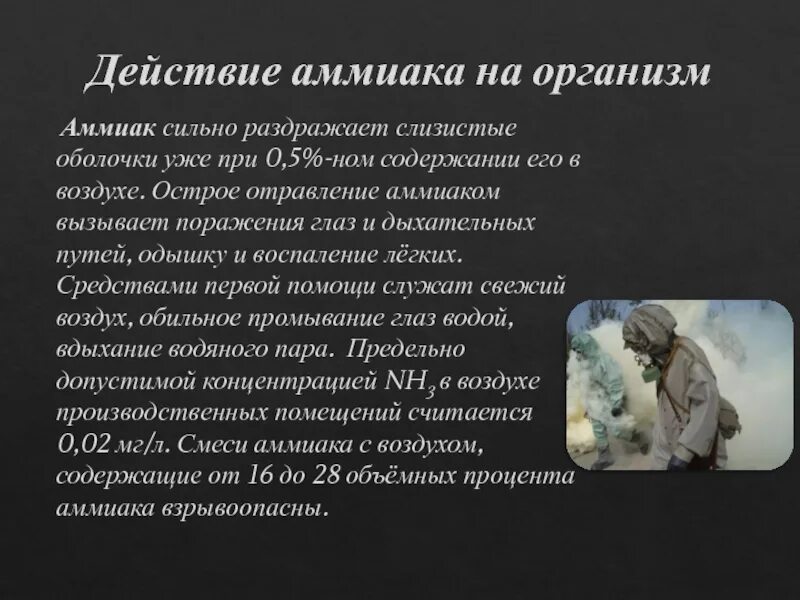 Действие аммиака на организм

Аммиак сильно раздражает слизистые оболочки уже при 0,5%-ном содержании его в воздухе. Острое отравление аммиаком вызывает поражения глаз и дыхательных путей, одышку и воспаление лёгких. Средствами первой помощи служат свежий воздух, обильное промывание глаз водой, вдыхание водяного пара. Предельно допустимой концентрацией $NH_3$ в воздухе производственных помещений считается 0,02 мг/л. Смеси аммиака с воздухом, содержащие от 16 до 28 объёмных процента аммиака взрывоопасны.